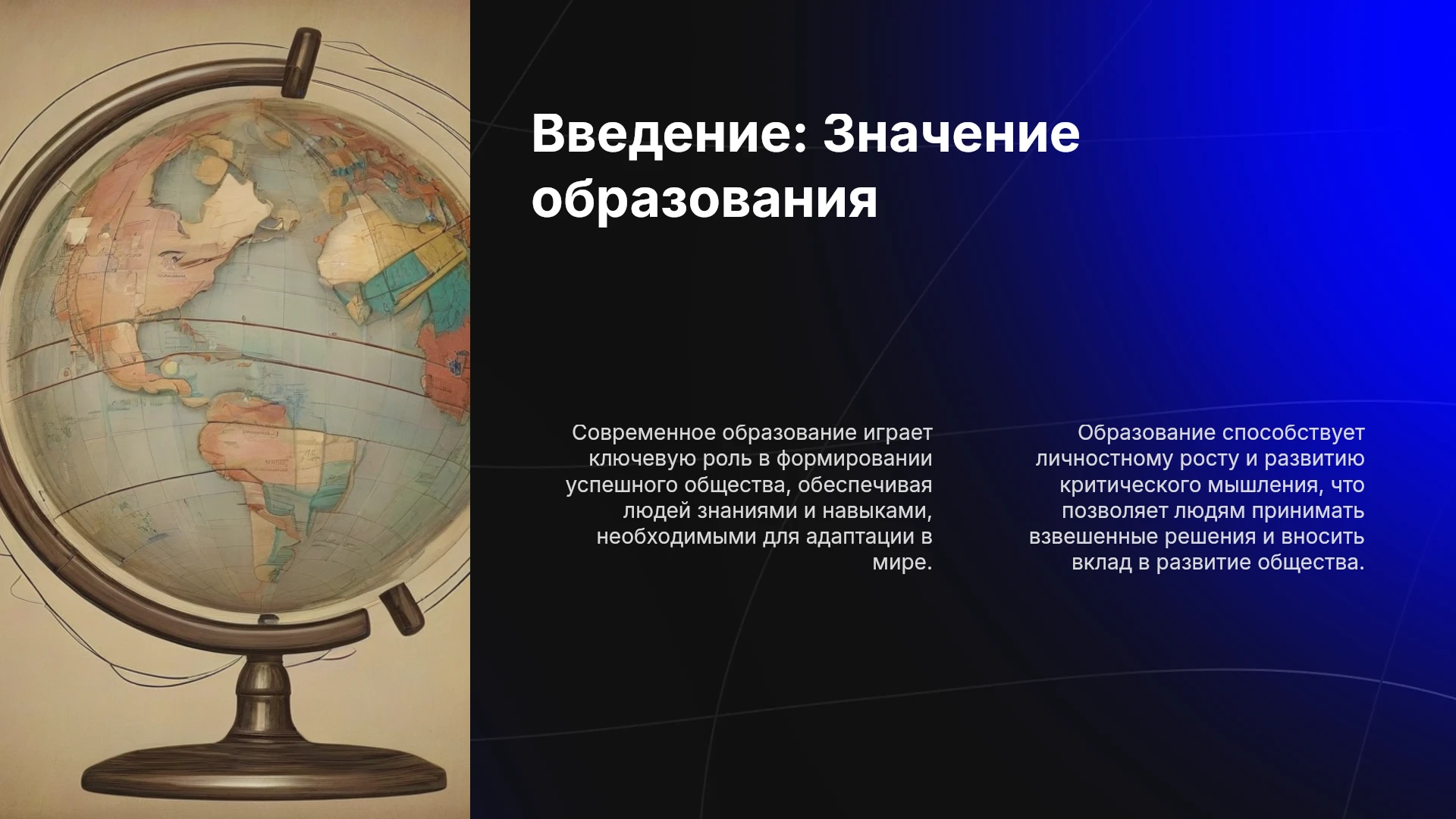 Введение: Значение образования

Современное образование играет ключевую роль в формировании успешного общества, обеспечивая людей знаниями и навыками, необходимыми для адаптации в мире.

Образование способствует личностному росту и развитию критического мышления, что позволяет людям принимать взвешенные решения и вносить вклад в развитие общества.